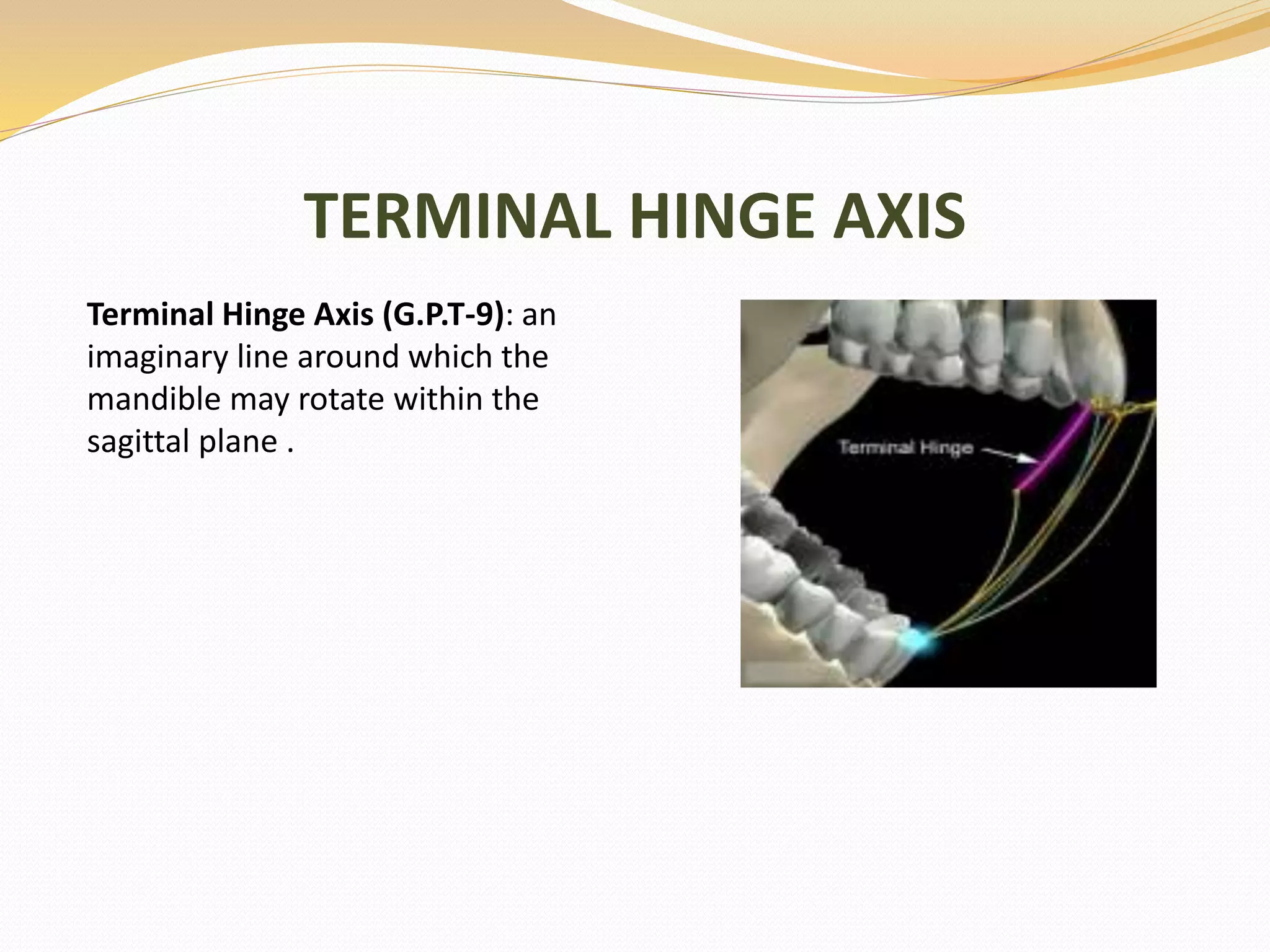 TERMINAL HINGE AXIS

Terminal Hinge Axis (G.P.T-9): an imaginary line around which the mandible may rotate within the sagittal plane .

Terminal Hinge